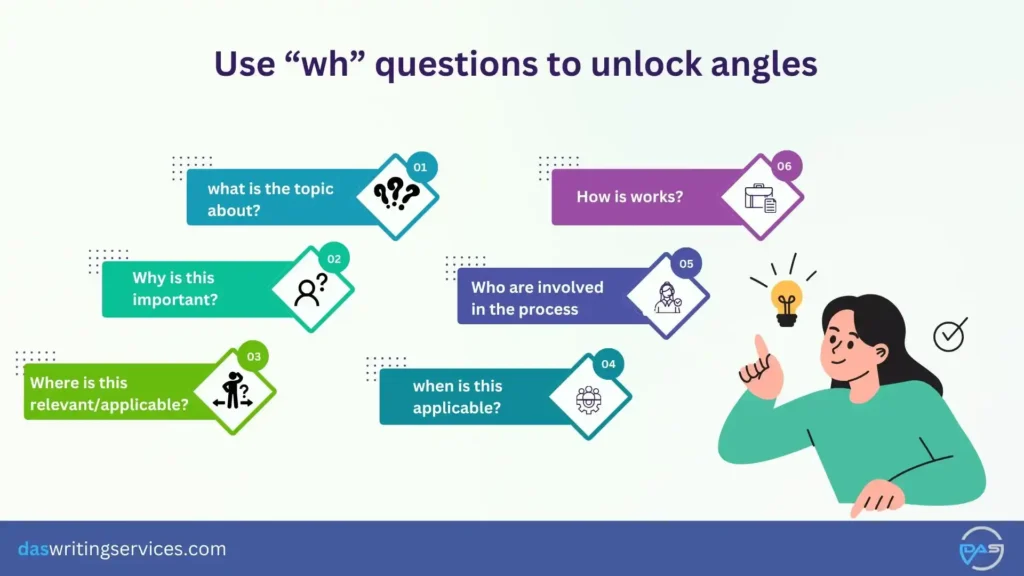 Use “wh” questions to unlock angles

01
what is the topic about?

02
Why is this important?

03
Where is this relevant/applicable?

04
when is this applicable?

05
Who are involved in the process

06
How is works?

daswritingservices.com

DAS